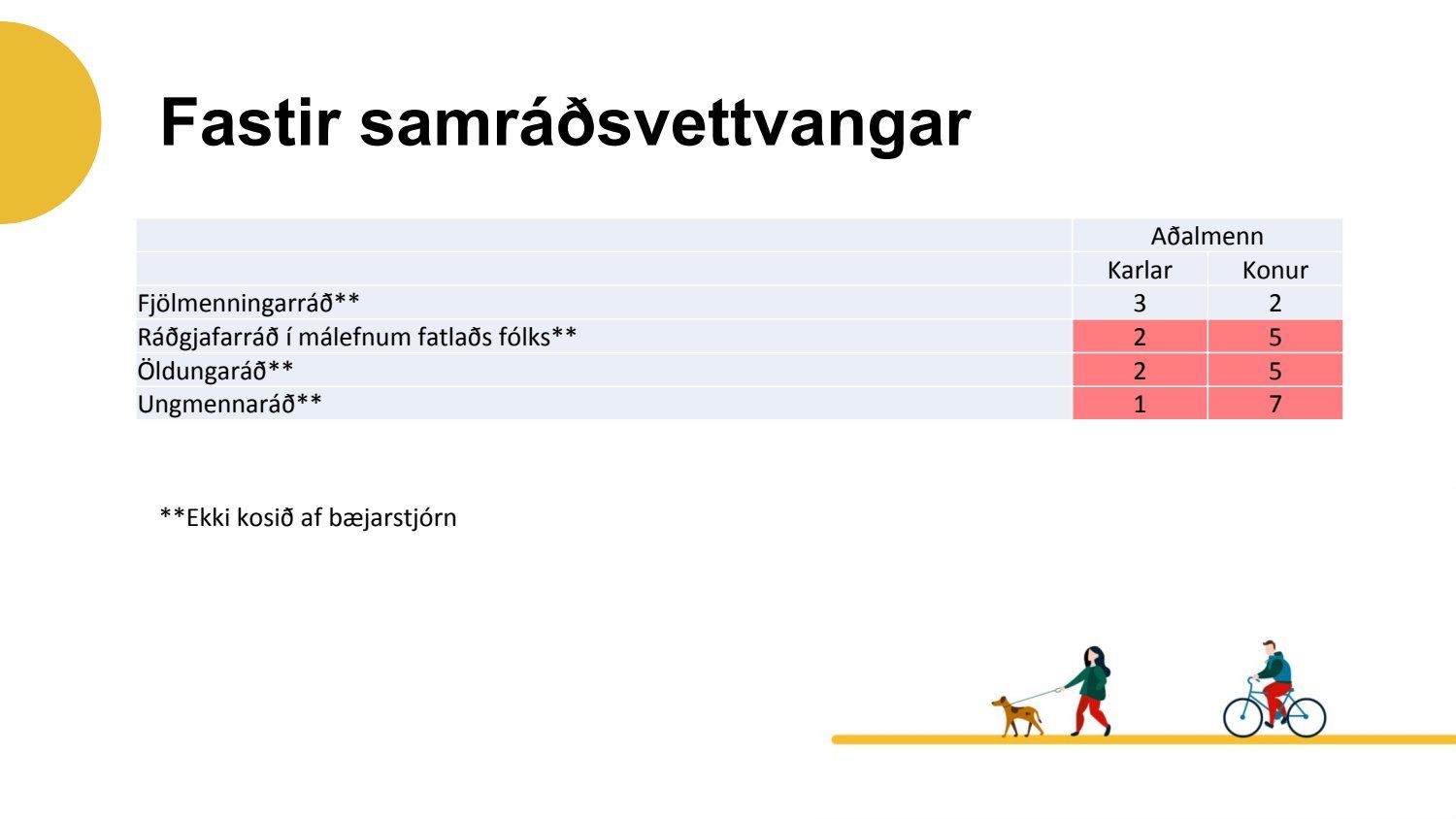 Fastir samráðsvettvangar

| | Aðalmenn | |
|---|---|---|
| | Karlar | Konur |
| Fjölmenningarráð** | 3 | 2 |
| Ráðgjafarráð í málefnum fatlaðs fólks** | 2 | 5 |
| Öldungaráð** | 2 | 5 |
| Ungmennaráð** | 1 | 7 |

**Ekki kosið af bæjarstjórn